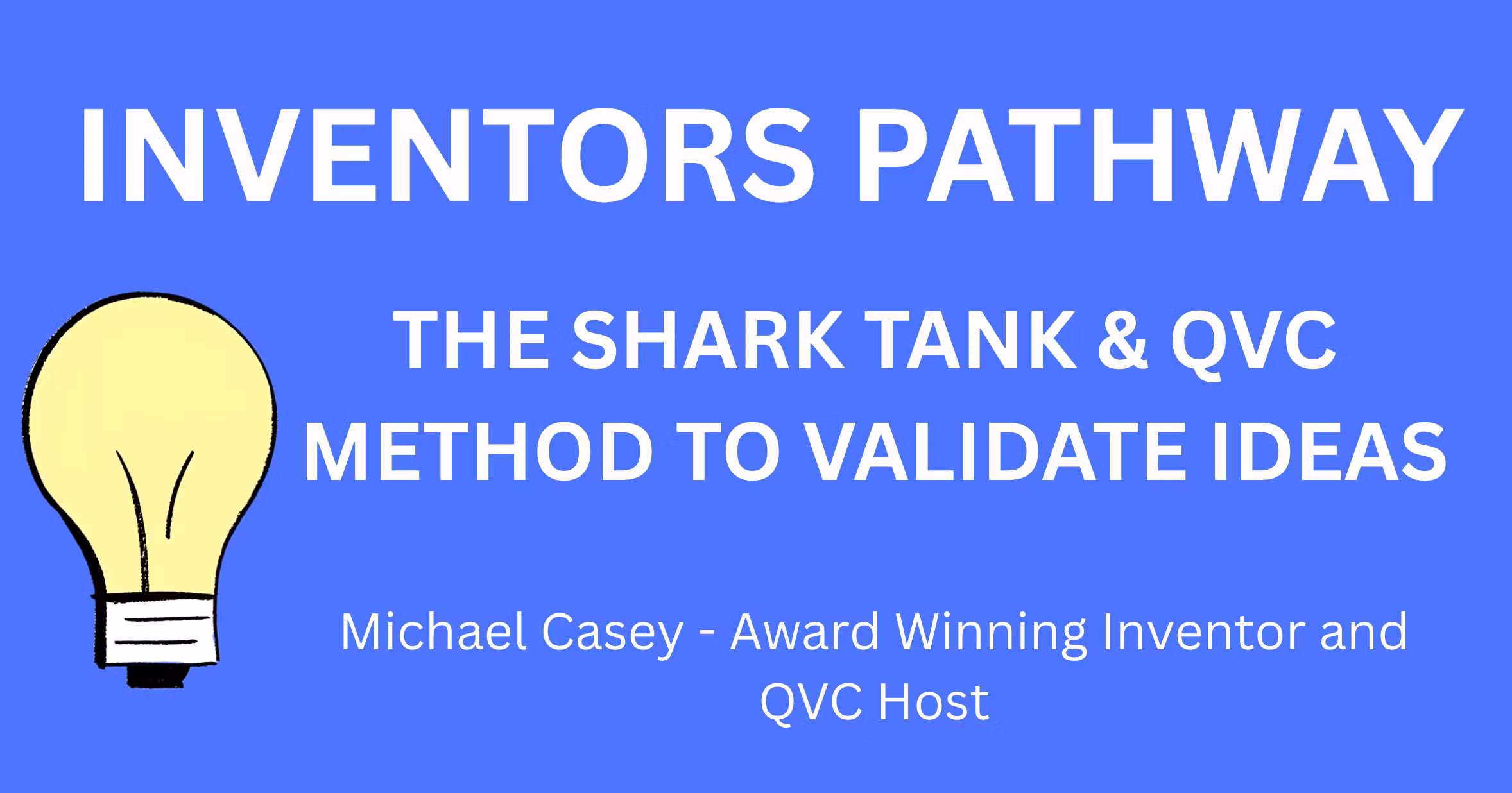 INVENTORS PATHWAY

THE SHARK TANK & QVC METHOD TO VALIDATE IDEAS

Michael Casey - Award Winning Inventor and QVC Host